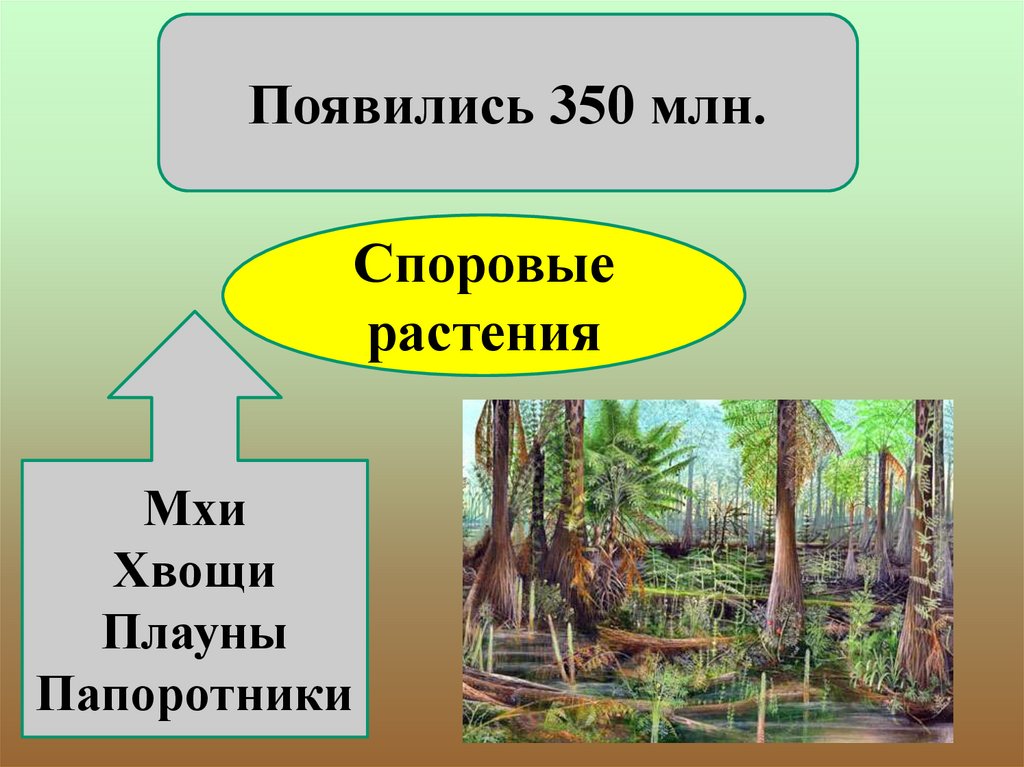 Появились 350 млн.

Споровые растения

Мхи
Хвощи
Плауны
Папоротники